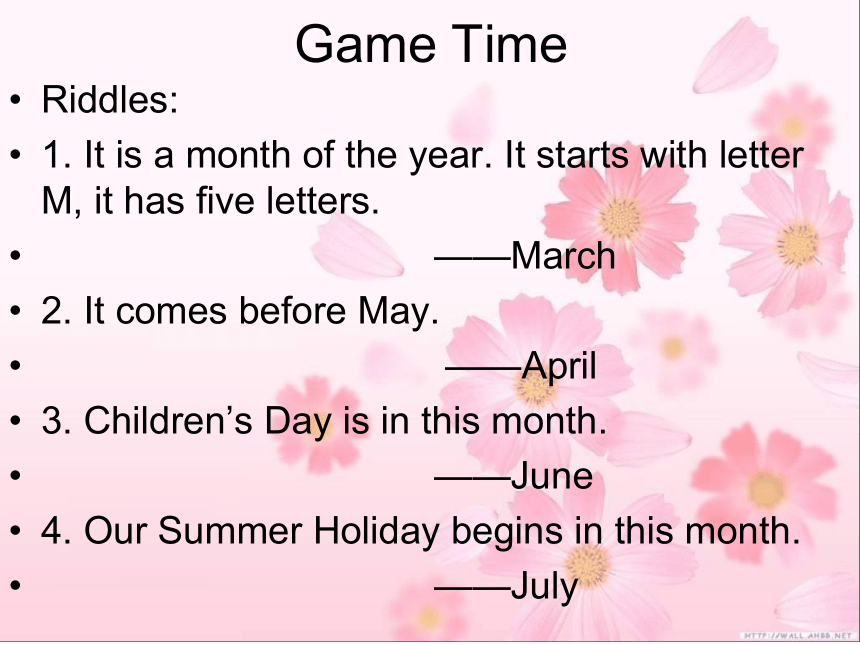 Game Time

• Riddles:

• 1. It is a month of the year. It starts with letter M, it has five letters.

• ——March

• 2. It comes before May.

• ——April

• 3. Children’s Day is in this month.

• ——June

• 4. Our Summer Holiday begins in this month.

• ——July

HTTP://WALL.AHBB.NET